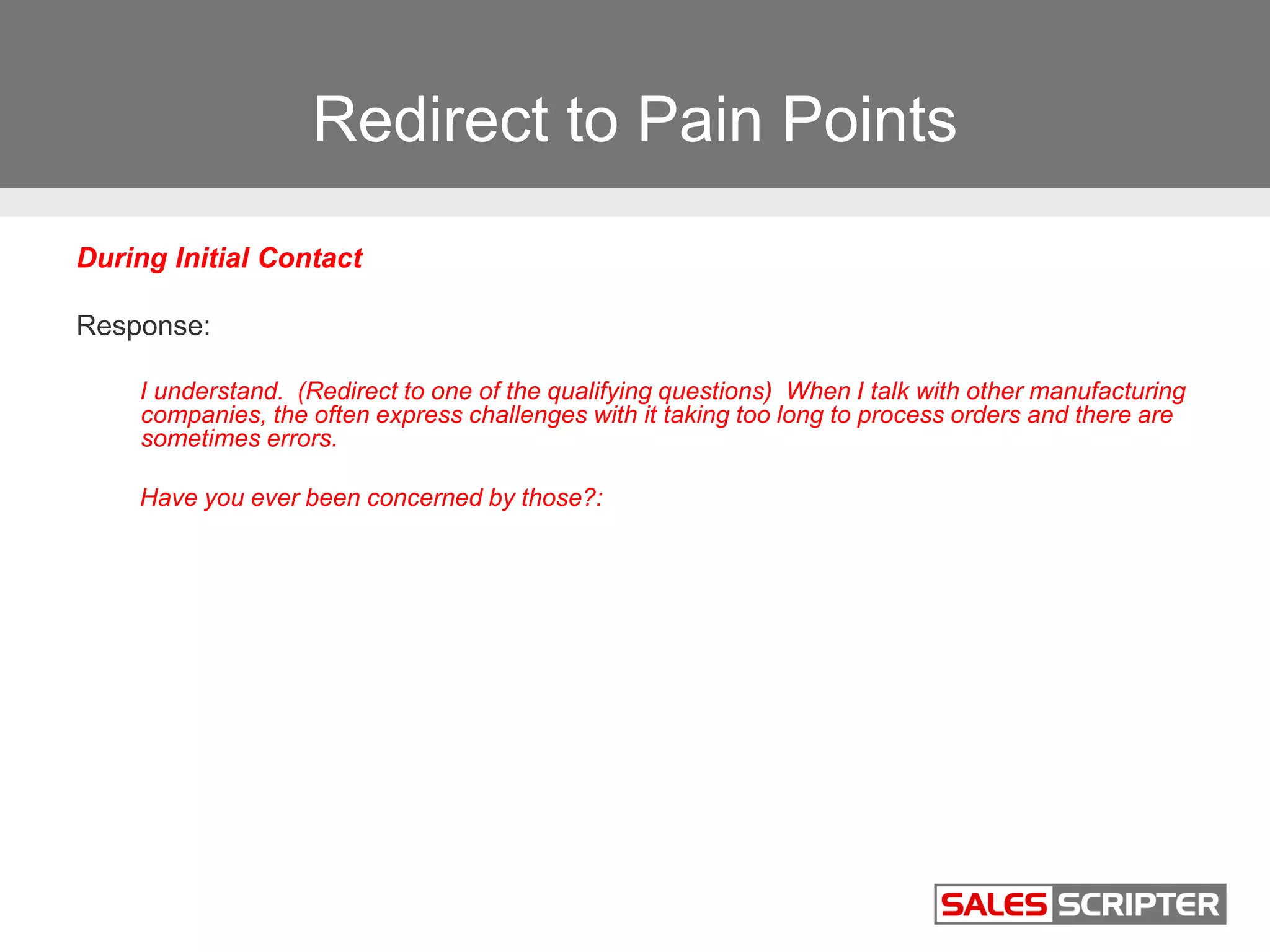 Redirect to Pain Points

During Initial Contact

Response:

I understand. (Redirect to one of the qualifying questions) When I talk with other manufacturing companies, the often express challenges with it taking too long to process orders and there are sometimes errors.

Have you ever been concerned by those?:

SALES SCRIPTER